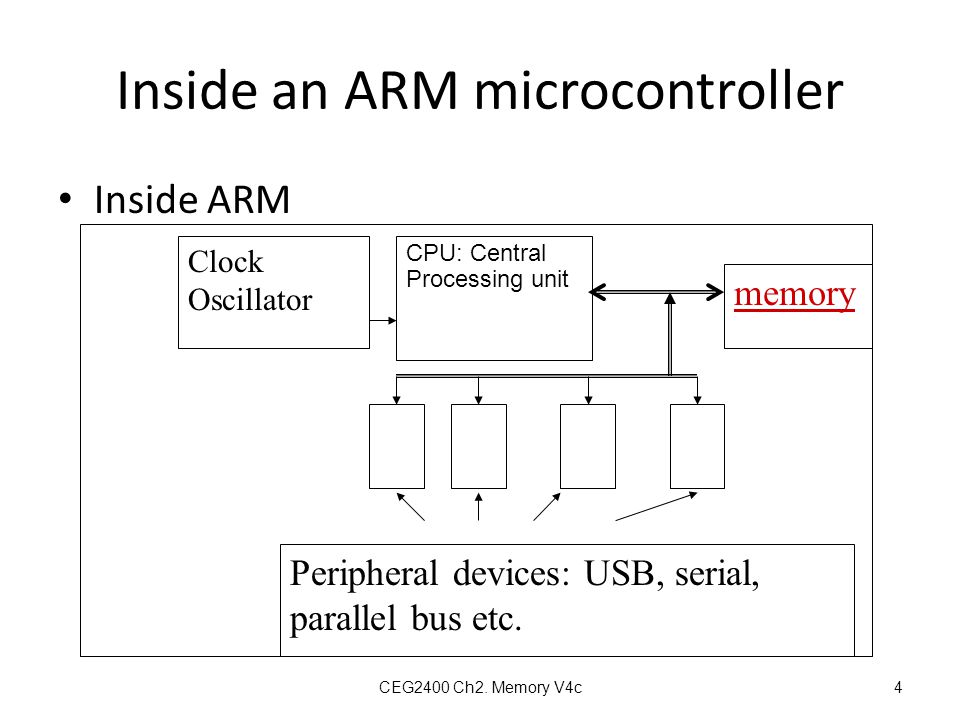 Inside an ARM microcontroller

• Inside ARM

Clock Oscillator

CPU: Central Processing unit

memory

Peripheral devices: USB, serial, parallel bus etc.

CEG2400 Ch2. Memory V4c

4